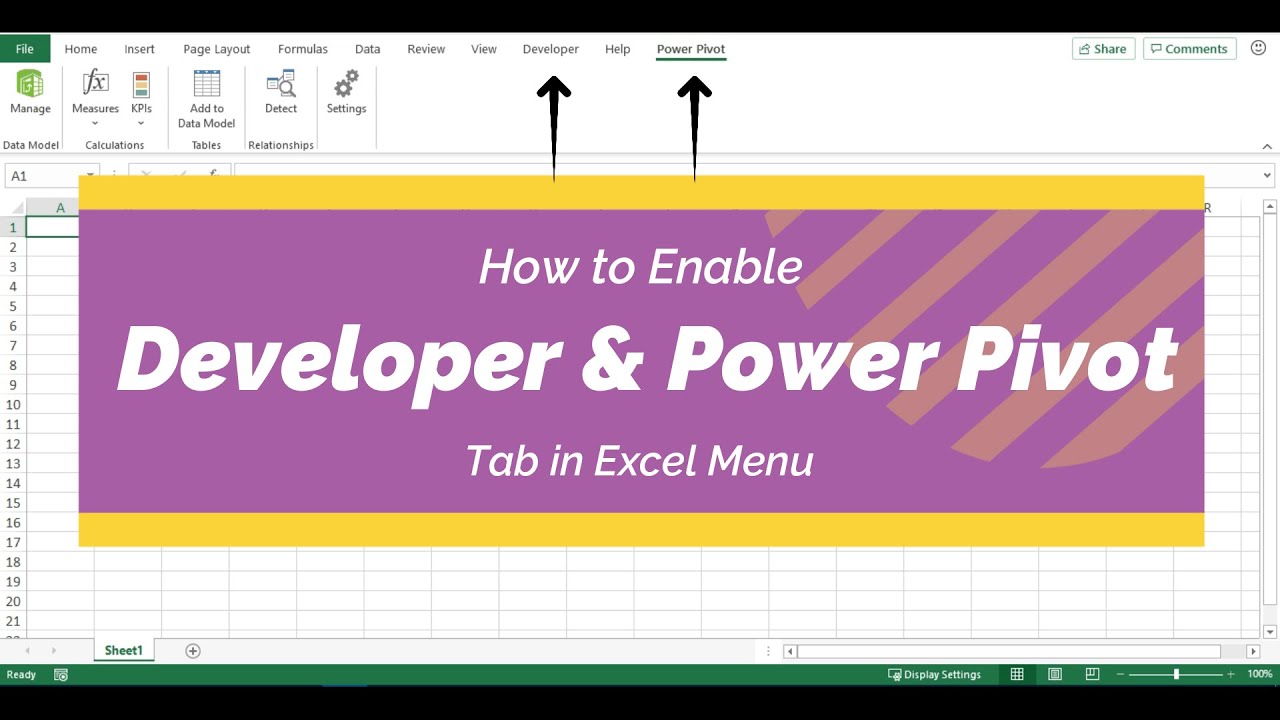 File Home Insert Page Layout Formulas Data Review View Developer Help Power Pivot

Share Comments

Manage
Data Model

Measures KPIs
Calculations

Add to Data Model
Tables

Detect
Relationships

Settings

A1

A

R

1
2
3
4
5
6
7
8
9
10
11
12
13
14
15
16
17
18
19
20
21

How to Enable

Developer & Power Pivot

Tab in Excel Menu

Sheet1

Ready

Display Settings

100%